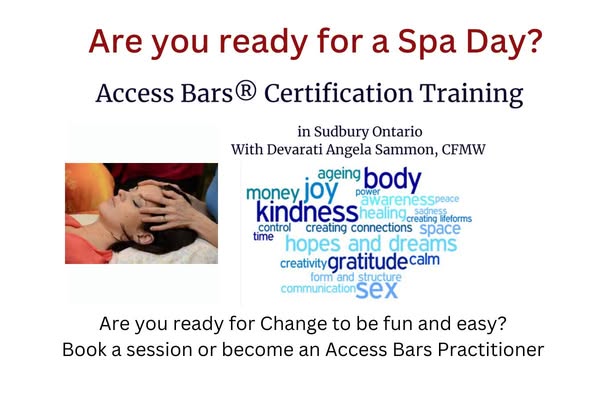 Are you ready for a Spa Day?

Access Bars® Certification Training

in Sudbury Ontario
With Devarati Angela Sammon, CFMW

ageing body
money joy power
awareness peace
kindness healing sadness
creating lifeforms
control creating connections space
time
hopes and dreams
creativity gratitude calm
form and structure
communication sex

Are you ready for Change to be fun and easy?
Book a session or become an Access Bars Practitioner